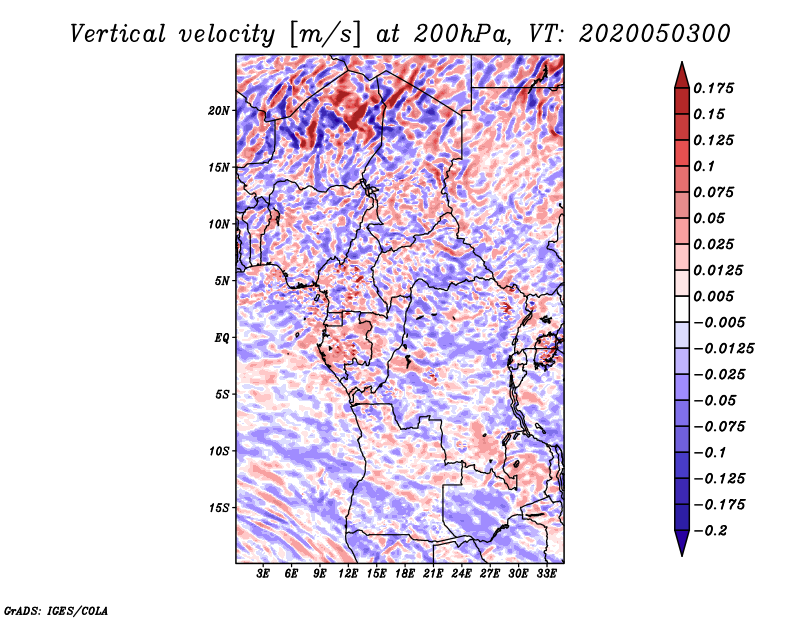 Vertical velocity [m/s] at 200hPa, VT: 2020050300

20N
15N
10N
5N
EQ
5S
10S
15S

3E 6E 9E 12E 15E 18E 21E 24E 27E 30E 33E

0.175
0.15
0.125
0.1
0.075
0.05
0.025
0.0125
0.005
−0.005
−0.0125
−0.025
−0.05
−0.075
−0.1
−0.125
−0.175
−0.2

GrADS: IGES/COLA